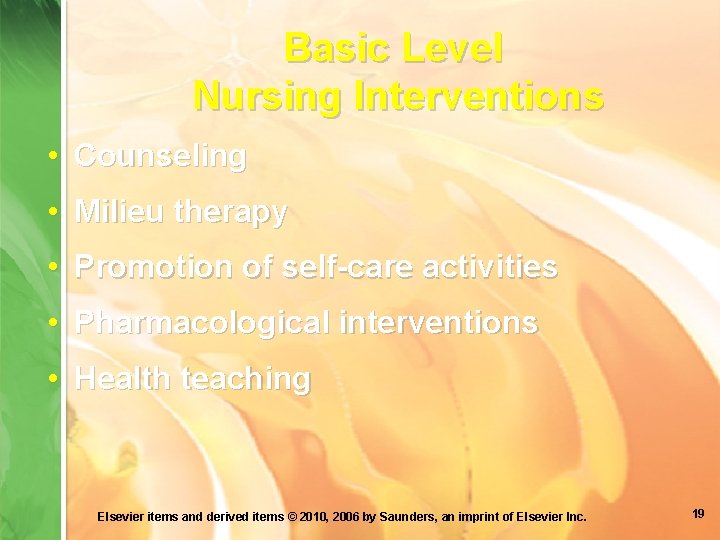 Basic Level
Nursing Interventions

• Counseling
• Milieu therapy
• Promotion of self-care activities
• Pharmacological interventions
• Health teaching

Elsevier items and derived items © 2010, 2006 by Saunders, an imprint of Elsevier Inc.

19